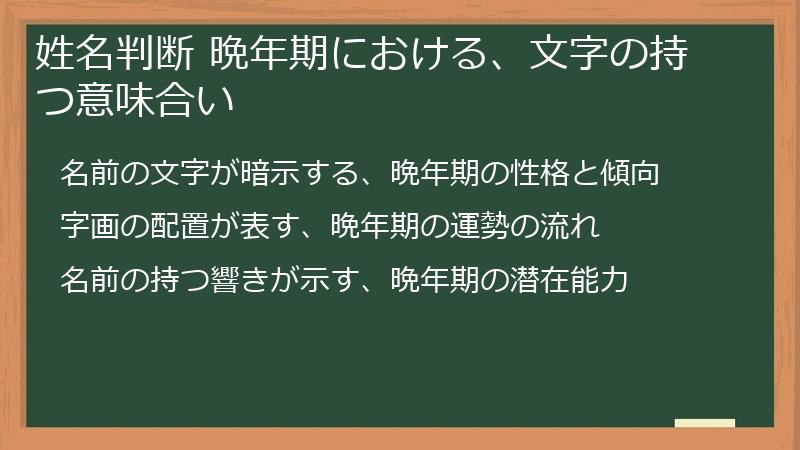 姓名判断 晩年期における、文字の持つ意味合い

名前の文字が暗示する、晩年期の性格と傾向

字画の配置が表す、晩年期の運勢の流れ

名前の持つ響きが示す、晩年期の潜在能力